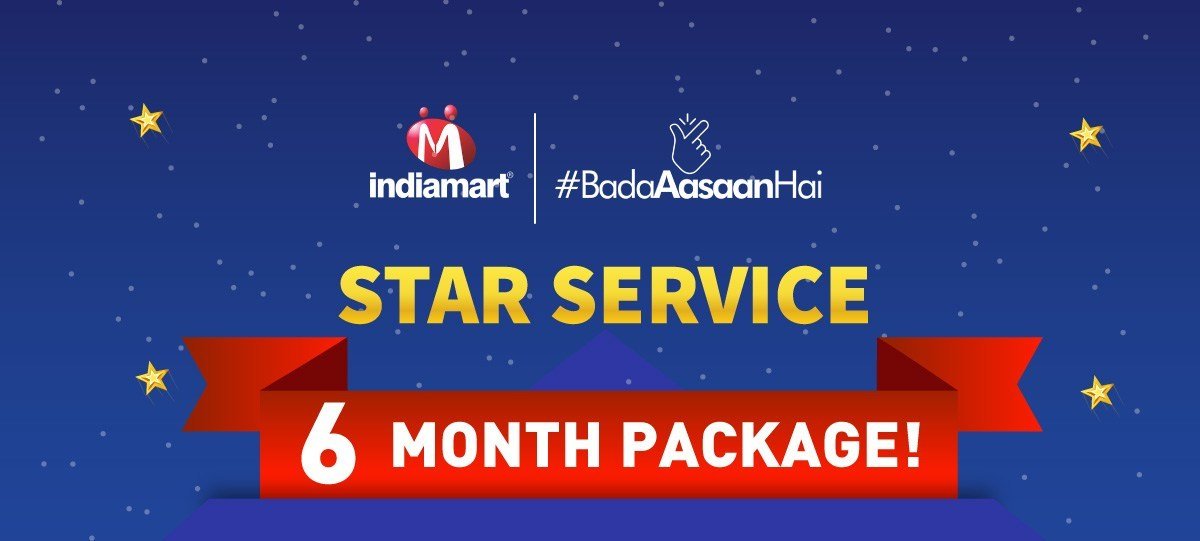 M
indiamart®
#BadaAasaanHai

STAR SERVICE

6 MONTH PACKAGE!